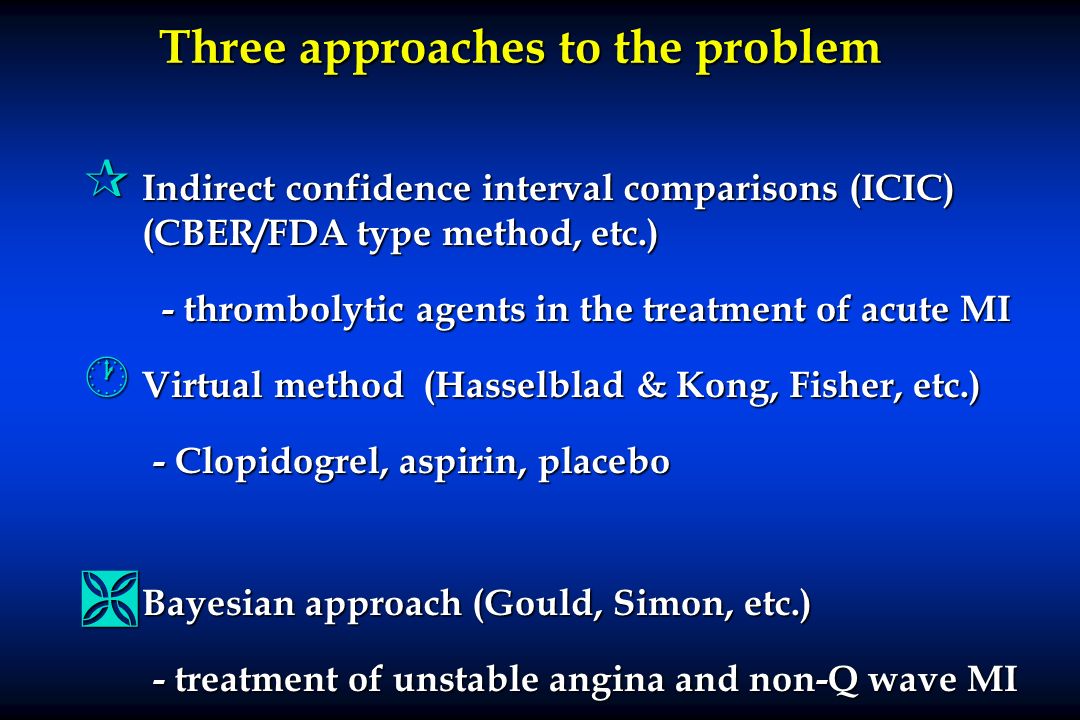 Three approaches to the problem

Indirect confidence interval comparisons (ICIC) (CBER/FDA type method, etc.)

- thrombolytic agents in the treatment of acute MI

Virtual method (Hasselblad & Kong, Fisher, etc.)

- Clopidogrel, aspirin, placebo

Bayesian approach (Gould, Simon, etc.)

- treatment of unstable angina and non-Q wave MI